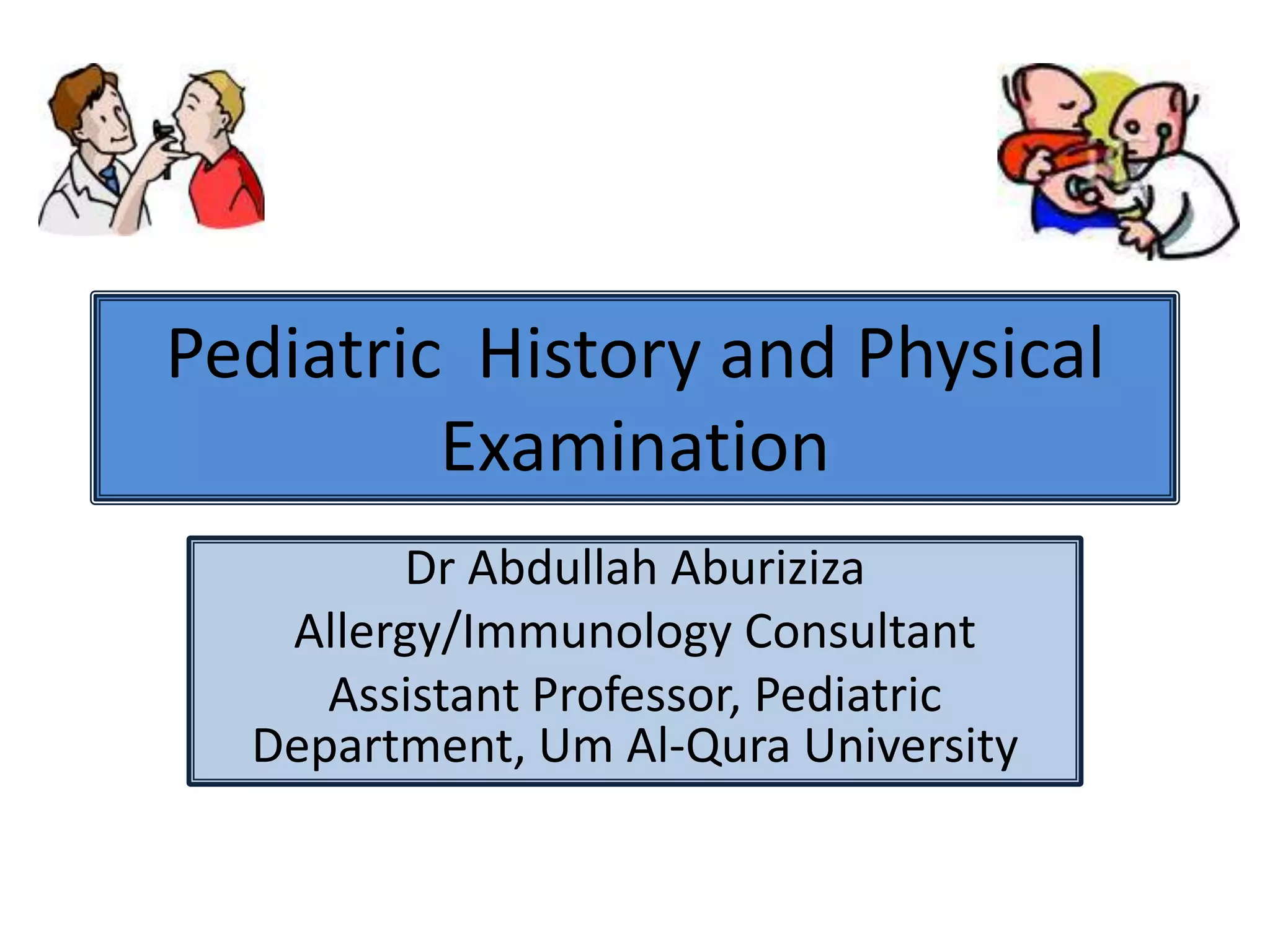 Pediatric History and Physical Examination

Dr Abdullah Aburiziza

Allergy/Immunology Consultant

Assistant Professor, Pediatric Department, Um Al-Qura University